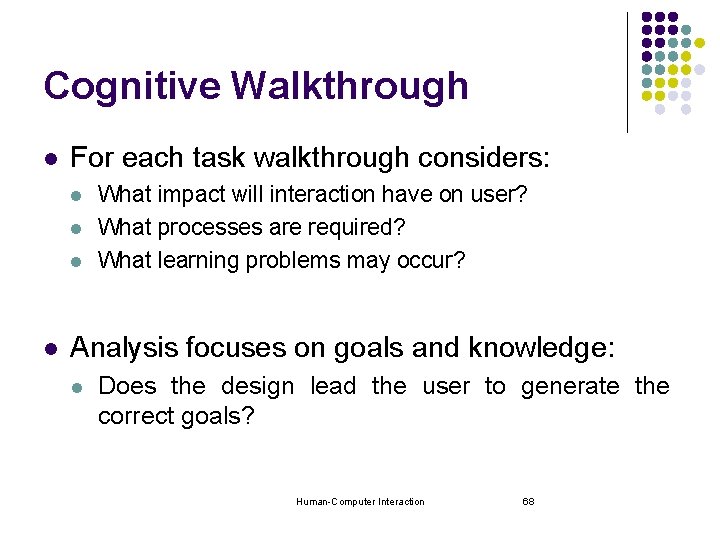 Cognitive Walkthrough

- For each task walkthrough considers:
  - What impact will interaction have on user?
  - What processes are required?
  - What learning problems may occur?

- Analysis focuses on goals and knowledge:
  - Does the design lead the user to generate the correct goals?

Human-Computer Interaction 68